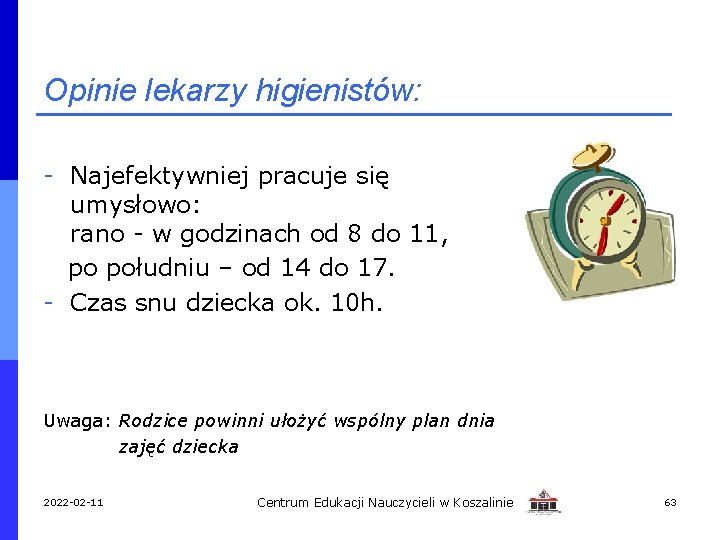 Opinie lekarzy higienistów:

- Najefektywniej pracuje się umysłowo:
rano - w godzinach od 8 do 11,
po południu – od 14 do 17.
- Czas snu dziecka ok. 10h.

Uwaga: Rodzice powinni ułożyć wspólny plan dnia zajęć dziecka

2022-02-11

Centrum Edukacji Nauczycieli w Koszalinie

63